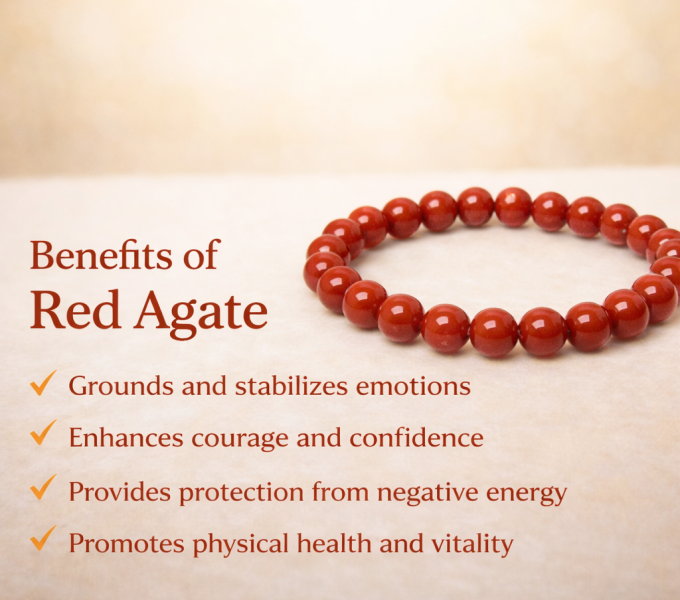 Benefits of
Red Agate

✓ Grounds and stabilizes emotions
✓ Enhances courage and confidence
✓ Provides protection from negative energy
✓ Promotes physical health and vitality